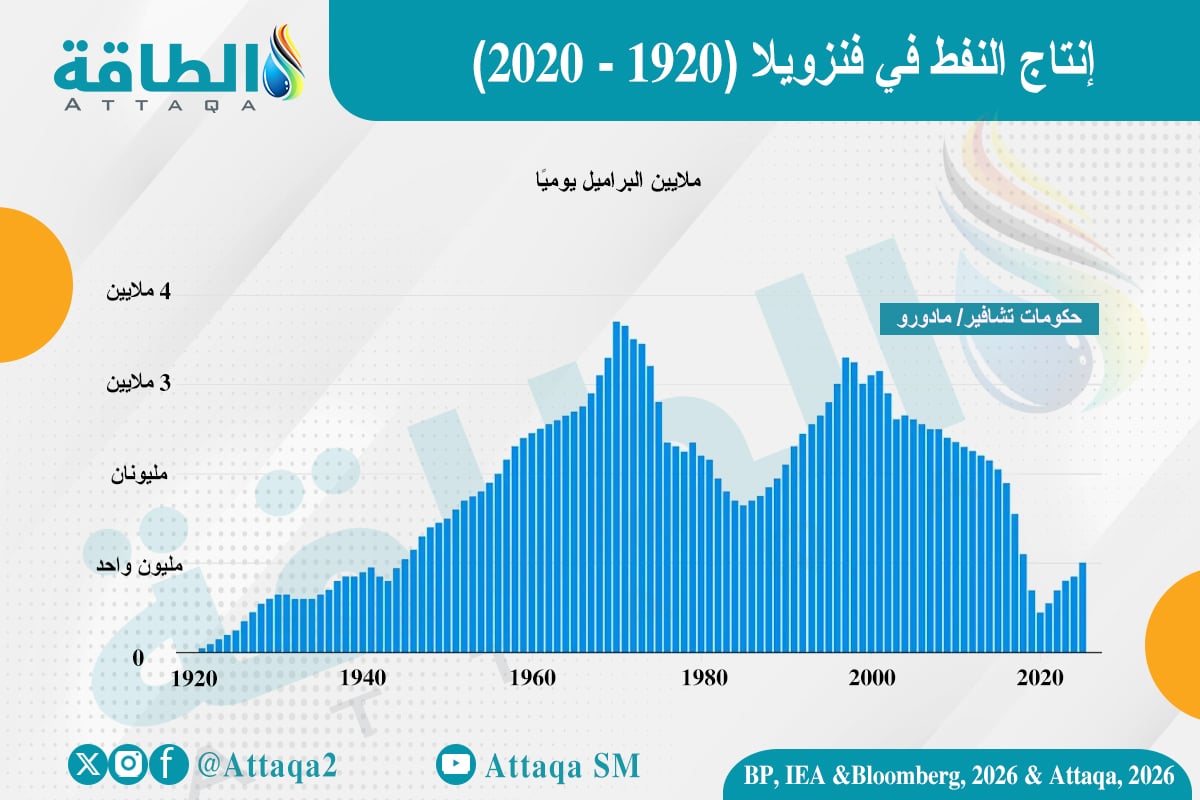 الطاقة
ATTAQA

إنتاج النفط في فنزويلا (1920 - 2020)

ملايين البراميل يوميًا

حكومات تشافيز/ مادورو

4 ملايين
3 ملايين
مليونان
مليون واحد
0

1920
1940
1960
1980
2000
2020

@Attaqa2
Attaqa SM
BP, IEA &Bloomberg, 2026 & Attaqa, 2026